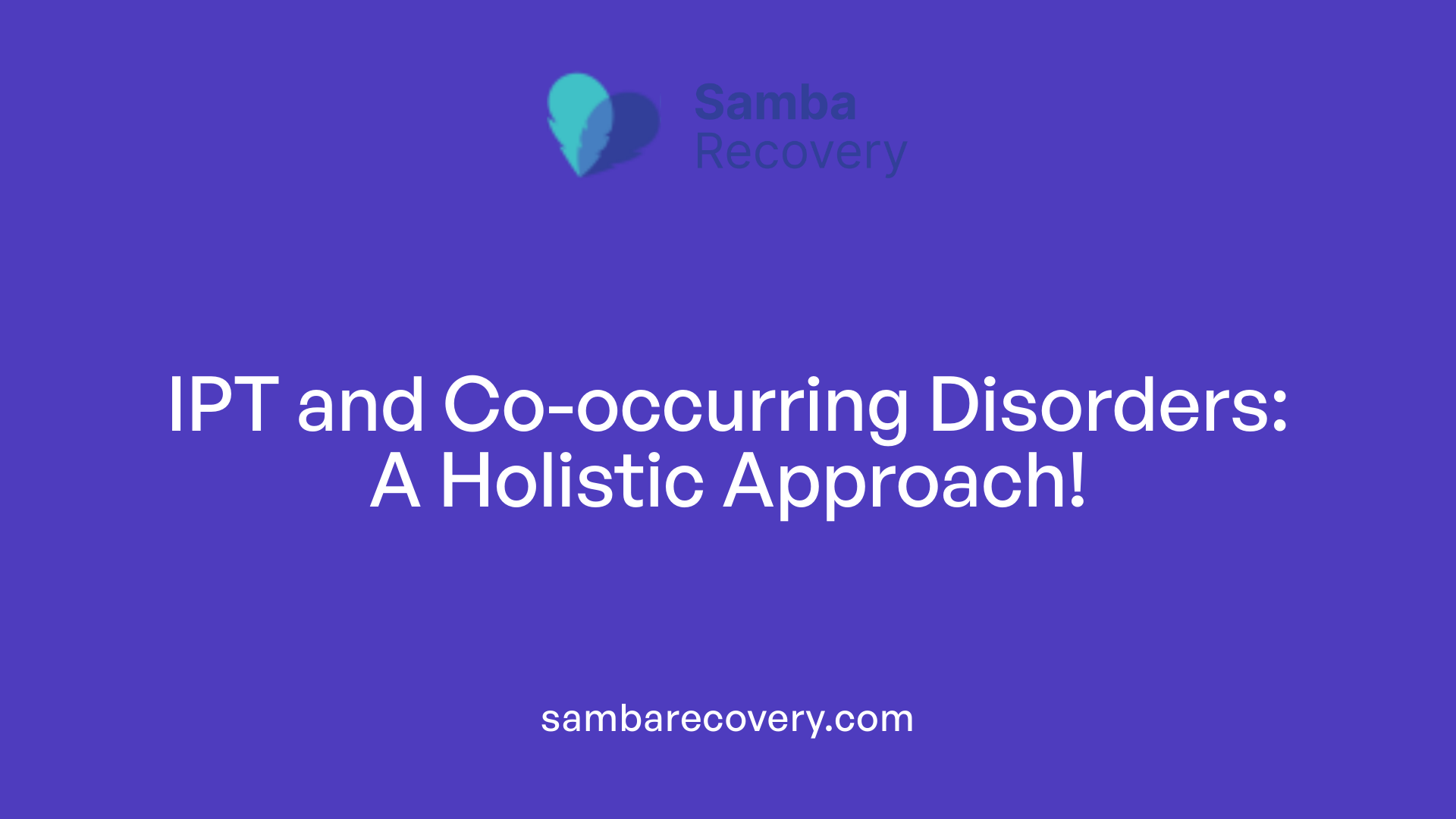 Samba
Recovery

IPT and Co-occurring Disorders: A Holistic Approach!

sambarecovery.com